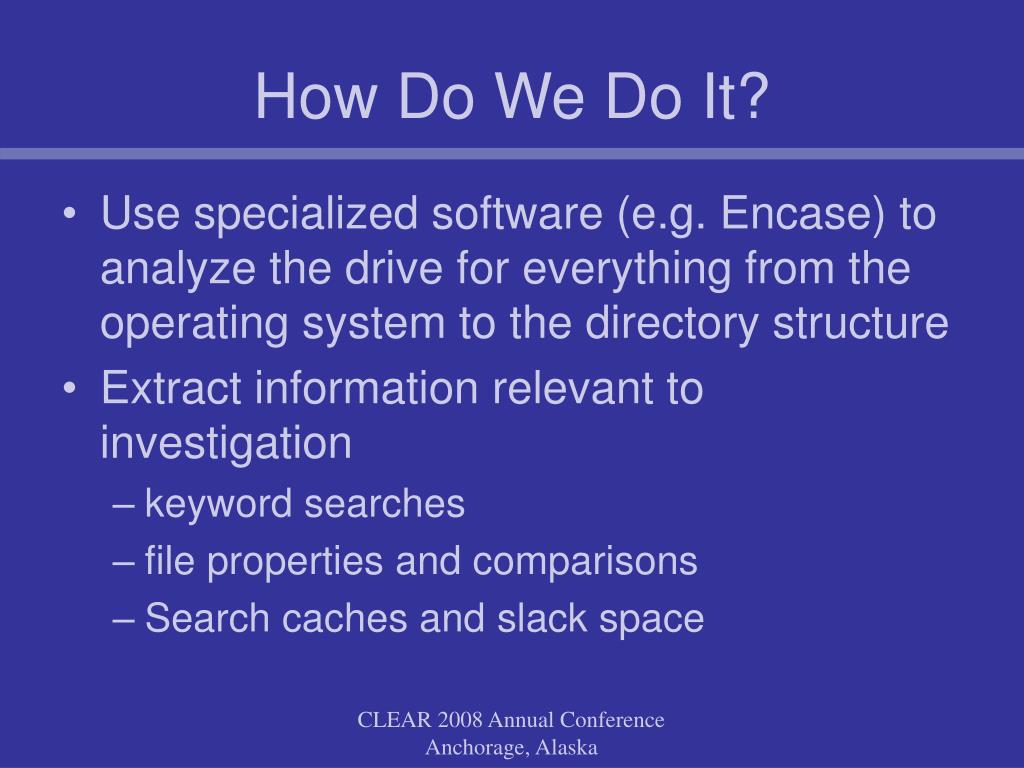 How Do We Do It?

• Use specialized software (e.g. Encase) to analyze the drive for everything from the operating system to the directory structure
• Extract information relevant to investigation
– keyword searches
– file properties and comparisons
– Search caches and slack space

CLEAR 2008 Annual Conference
Anchorage, Alaska